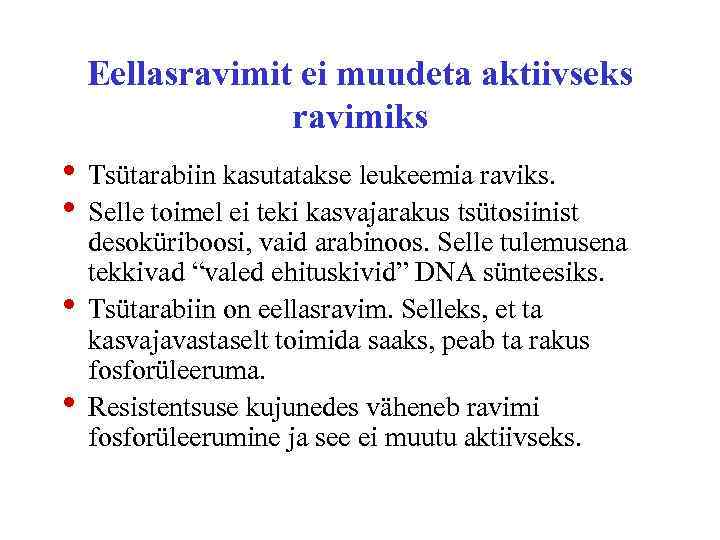 Eellasravimit ei muudeta aktiivseks ravimiks

• Tsütarabiin kasutatakse leukeemia raviks.
• Selle toimel ei teki kasvajarakus tsütosiinist desoküriboosi, vaid arabinoos. Selle tulemusena tekkivad “valed ehituskivid” DNA sünteesiks.
• Tsütarabiin on eellasravim. Selleks, et ta kasvajavastaselt toimida saaks, peab ta rakus fosforüleeruma.
• Resistentsuse kujunedes väheneb ravimi fosforüleerumine ja see ei muutu aktiivseks.